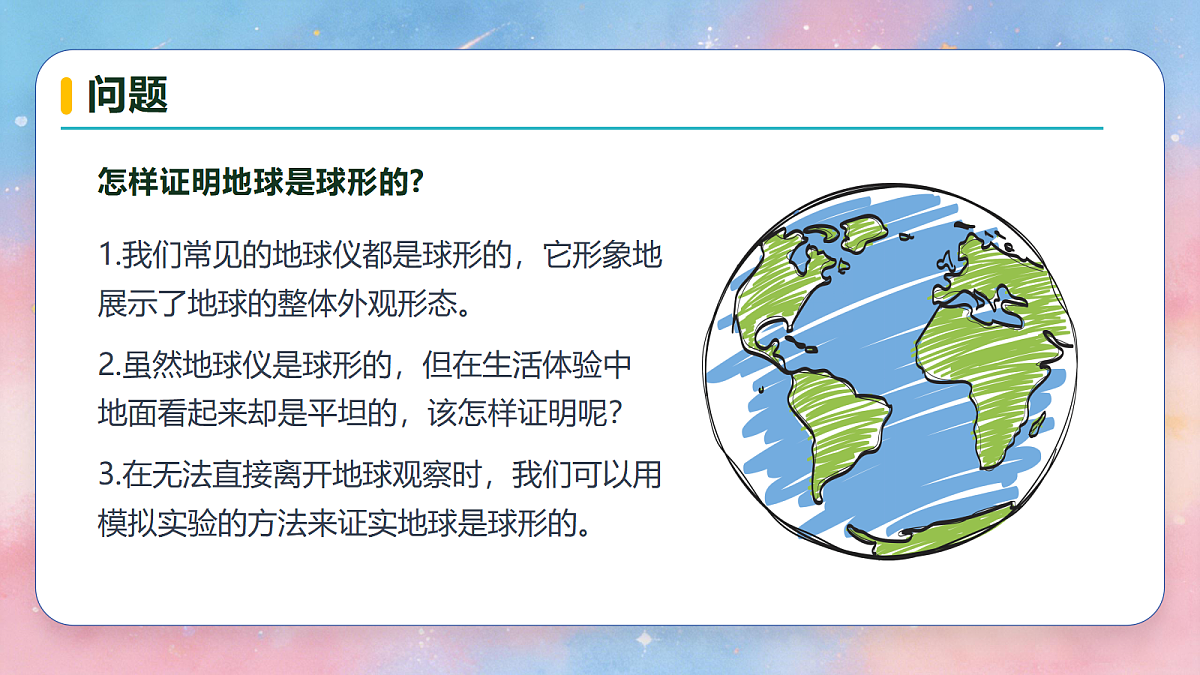 问题

怎样证明地球是球形的?

1.我们常见的地球仪都是球形的，它形象地展示了地球的整体外观形态。

2.虽然地球仪是球形的，但在生活体验中地面看起来却是平坦的，该怎样证明呢?

3.在无法直接离开地球观察时，我们可以用模拟实验的方法来证实地球是球形的。